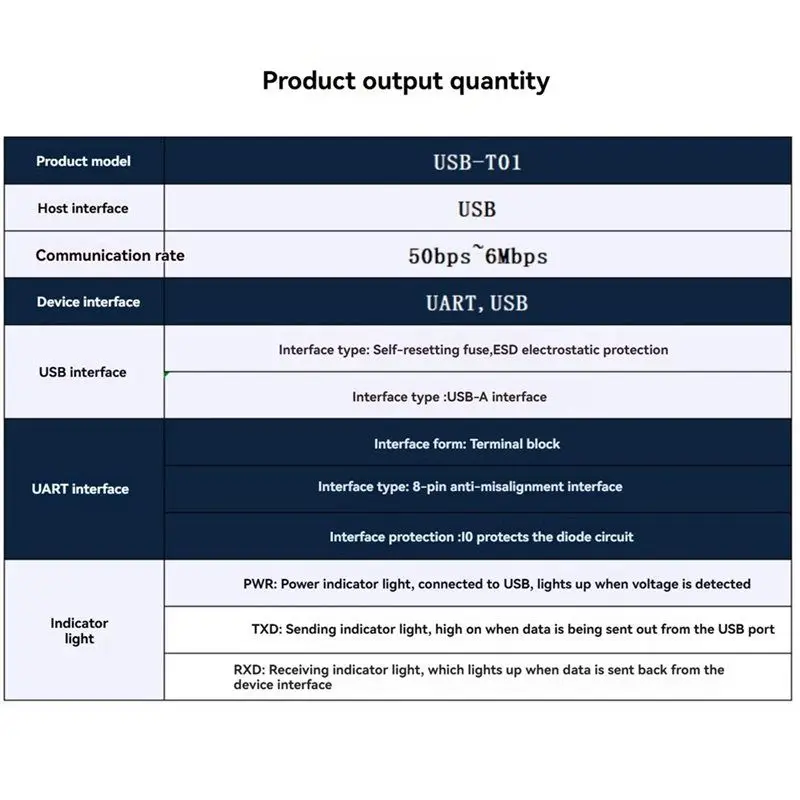 Product output quantity

| Product model | USB-T01 |
|---|---|
| Host interface | USB |
| Communication rate | 50bps~6Mbps |
| Device interface | UART, USB |
| USB interface | Interface type: Self-resetting fuse,ESD electrostatic protection |
| | Interface type :USB-A interface |
| UART interface | Interface form: Terminal block |
| | Interface type: 8-pin anti-misalignment interface |
| | Interface protection :I0 protects the diode circuit |
| Indicator light | PWR: Power indicator light, connected to USB, lights up when voltage is detected |
| | TXD: Sending indicator light, high on when data is being sent out from the USB port |
| | RXD: Receiving indicator light, which lights up when data is sent back from the device interface |